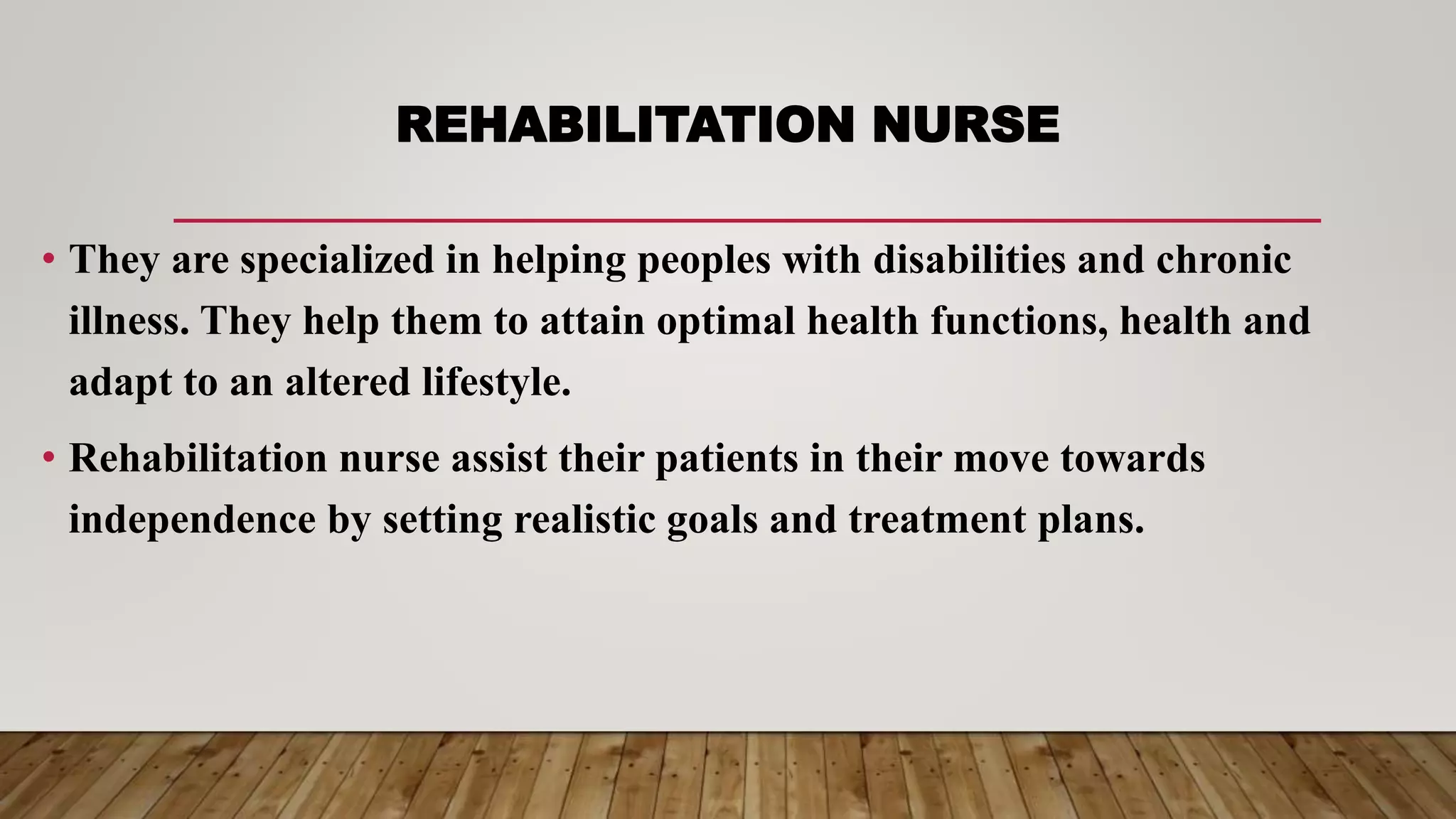 REHABILITATION NURSE

• They are specialized in helping peoples with disabilities and chronic illness. They help them to attain optimal health functions, health and adapt to an altered lifestyle.

• Rehabilitation nurse assist their patients in their move towards independence by setting realistic goals and treatment plans.